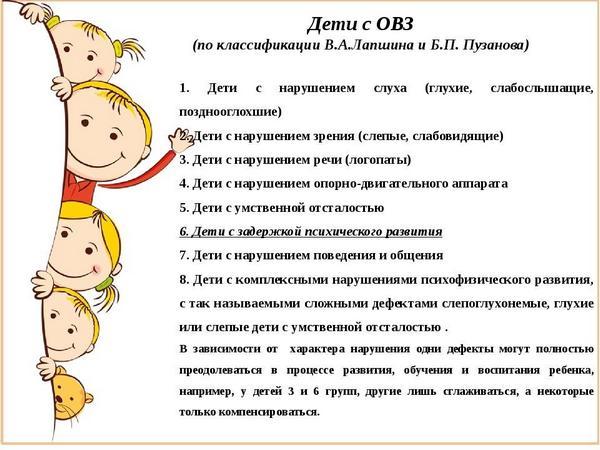 Дети с ОВЗ
(по классификации В.А.Лапшина и Б.П. Пузанова)

1. Дети с нарушением слуха (глухие, слабослышащие, позднооглохшие)

2. Дети с нарушением зрения (слепые, слабовидящие)

3. Дети с нарушением речи (логопаты)

4. Дети с нарушением опорно-двигательного аппарата

5. Дети с умственной отсталостью

6. Дети с задержкой психического развития

7. Дети с нарушением поведения и общения

8. Дети с комплексными нарушениями психофизического развития, с так называемыми сложными дефектами слепоглухонемые, глухие или слепые дети с умственной отсталостью .

В зависимости от характера нарушения одни дефекты могут полностью преодолеваться в процессе развития, обучения и воспитания ребенка, например, у детей 3 и 6 групп, другие лишь сглаживаться, а некоторые только компенсироваться.